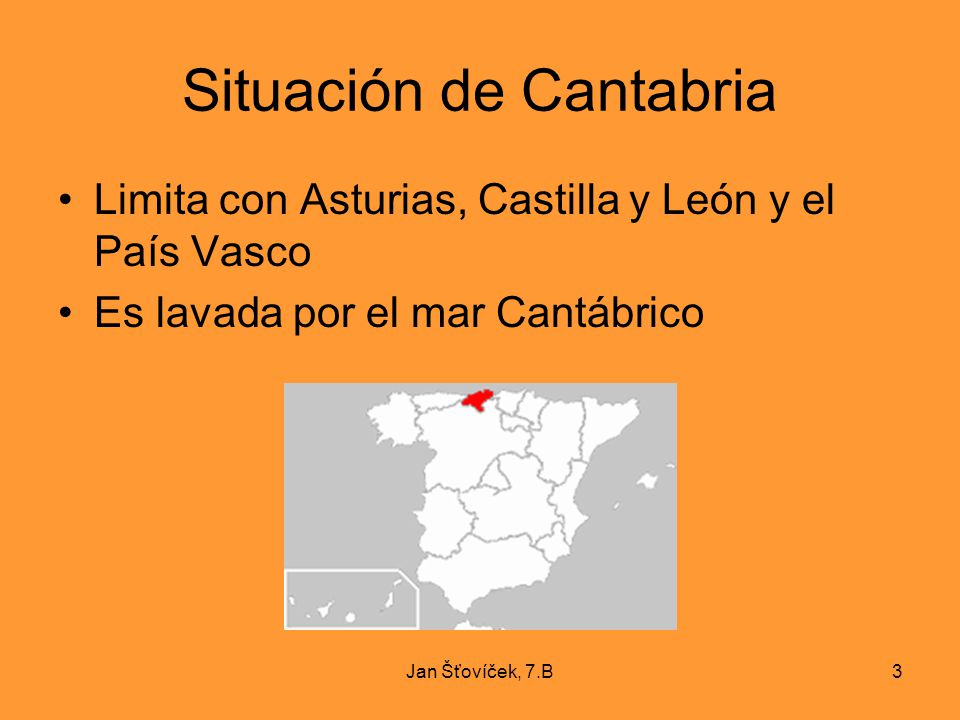 Situación de Cantabria

• Limita con Asturias, Castilla y León y el País Vasco
• Es lavada por el mar Cantábrico

Jan Šťovíček, 7.B

3